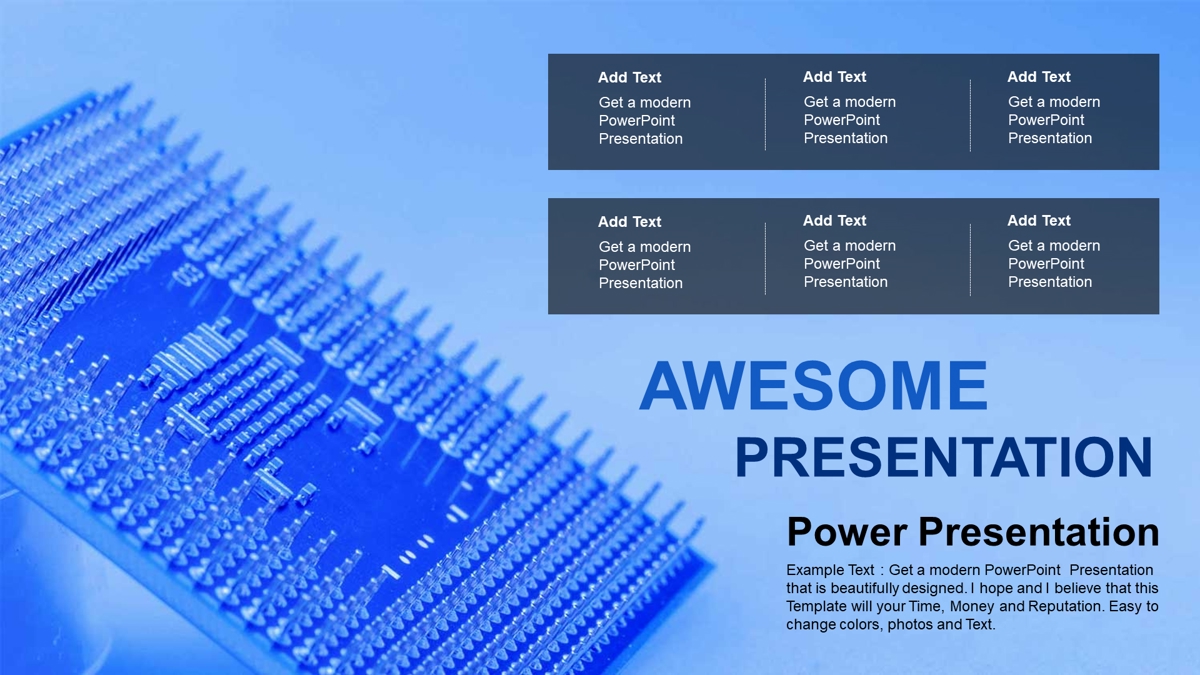 Add Text
Get a modern PowerPoint Presentation

Add Text
Get a modern PowerPoint Presentation

Add Text
Get a modern PowerPoint Presentation

Add Text
Get a modern PowerPoint Presentation

Add Text
Get a modern PowerPoint Presentation

Add Text
Get a modern PowerPoint Presentation

AWESOME
PRESENTATION

Power Presentation

Example Text : Get a modern PowerPoint Presentation that is beautifully designed. I hope and I believe that this Template will your Time, Money and Reputation. Easy to change colors, photos and Text.